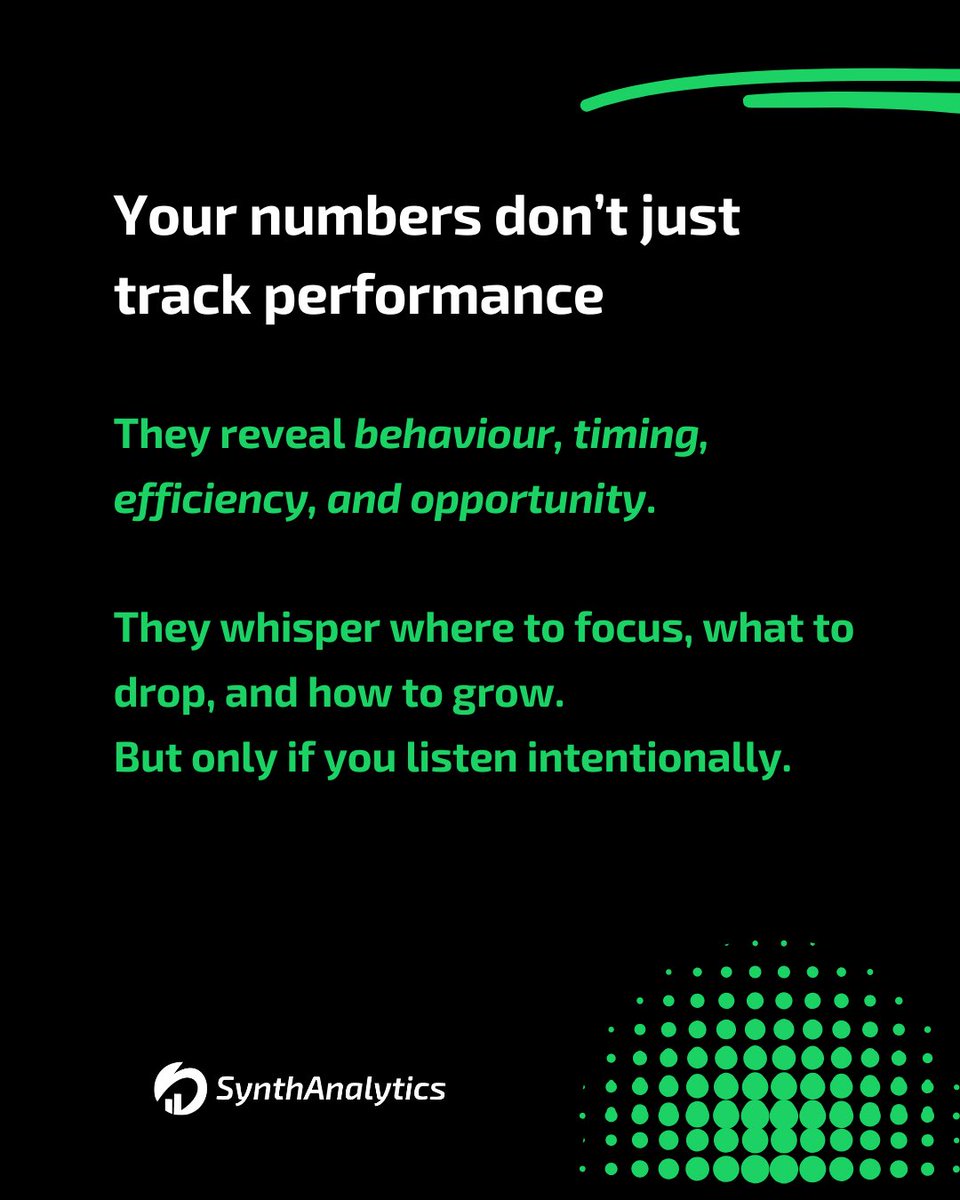 Your numbers don't just track performance

They reveal behaviour, timing, efficiency, and opportunity.

They whisper where to focus, what to drop, and how to grow.
But only if you listen intentionally.

SynthAnalytics